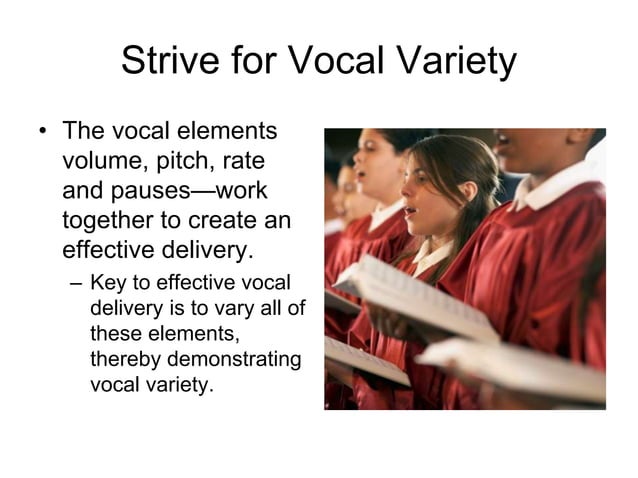 Strive for Vocal Variety

• The vocal elements volume, pitch, rate and pauses—work together to create an effective delivery.

– Key to effective vocal delivery is to vary all of these elements, thereby demonstrating vocal variety.